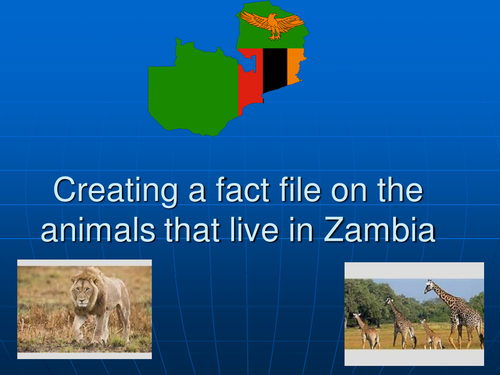 Creating a fact file on the animals that live in Zambia